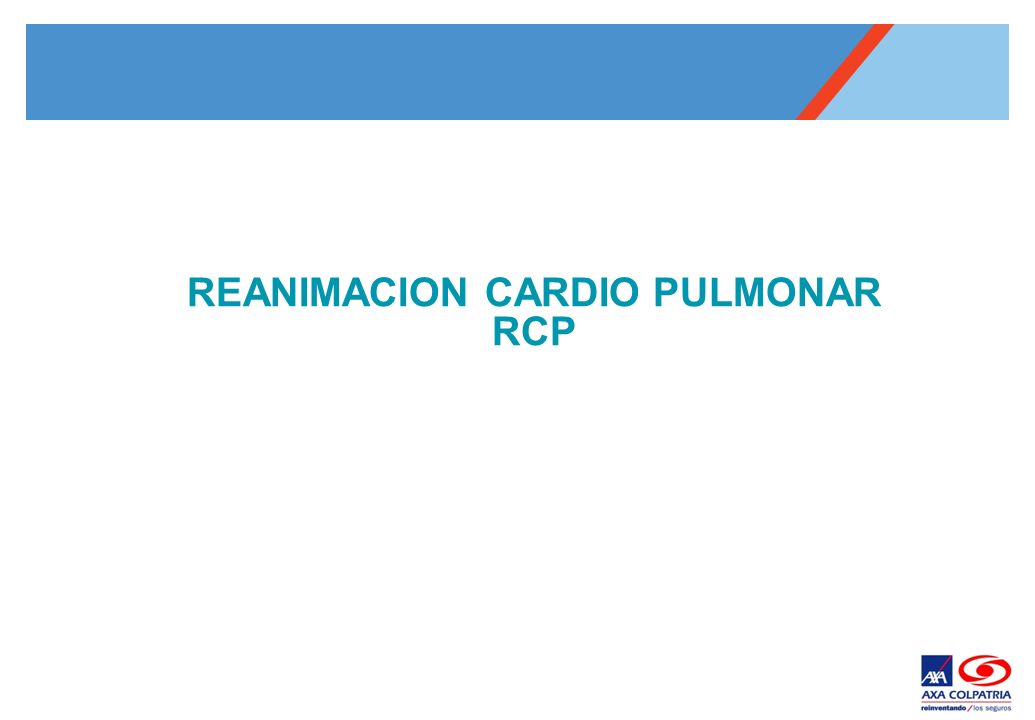 REANIMACION CARDIO PULMONAR
RCP

AXA

AXA COLPATRIA
reinventando / los seguros